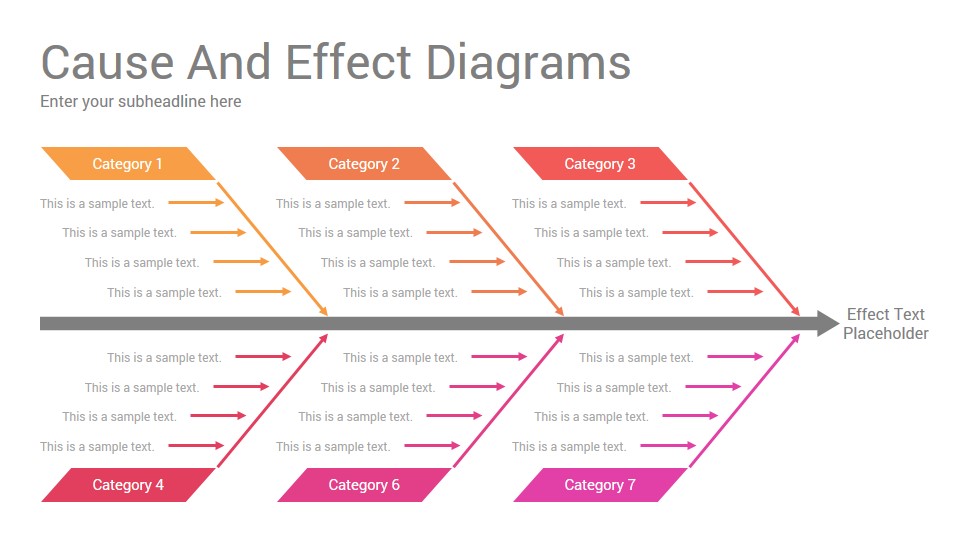 Cause And Effect Diagrams
Enter your subheadline here

Category 1
This is a sample text.
This is a sample text.
This is a sample text.
This is a sample text.

Category 2
This is a sample text.
This is a sample text.
This is a sample text.
This is a sample text.

Category 3
This is a sample text.
This is a sample text.
This is a sample text.
This is a sample text.

Effect Text Placeholder

This is a sample text.
This is a sample text.
This is a sample text.
This is a sample text.
Category 4

This is a sample text.
This is a sample text.
This is a sample text.
This is a sample text.
Category 6

This is a sample text.
This is a sample text.
This is a sample text.
This is a sample text.
Category 7